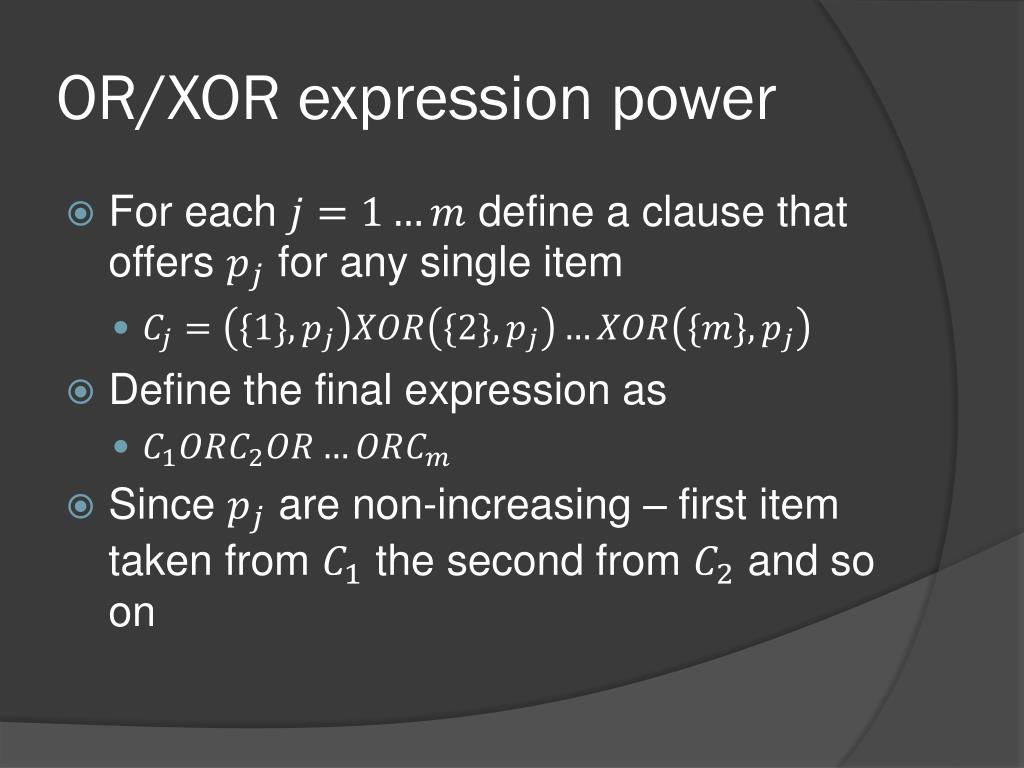 OR/XOR expression power

For each $j = 1 \ldots m$ define a clause that offers $p_j$ for any single item

$C_j = (\{1\}, p_j) XOR (\{2\}, p_j) \ldots XOR (\{m\}, p_j)$

Define the final expression as

$C_1 OR C_2 OR \ldots OR C_m$

Since $p_j$ are non-increasing – first item taken from $C_1$ the second from $C_2$ and so on